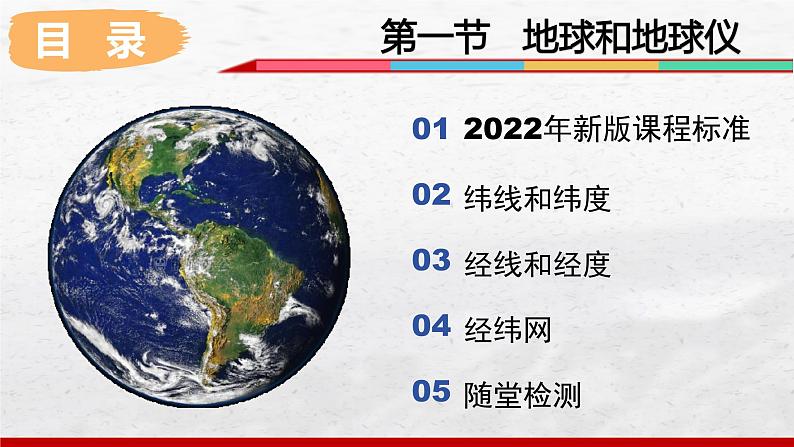 目 录

第一节 地球和地球仪

01 2022年新版课程标准

02 纬线和纬度

03 经线和经度

04 经纬网

05 随堂检测